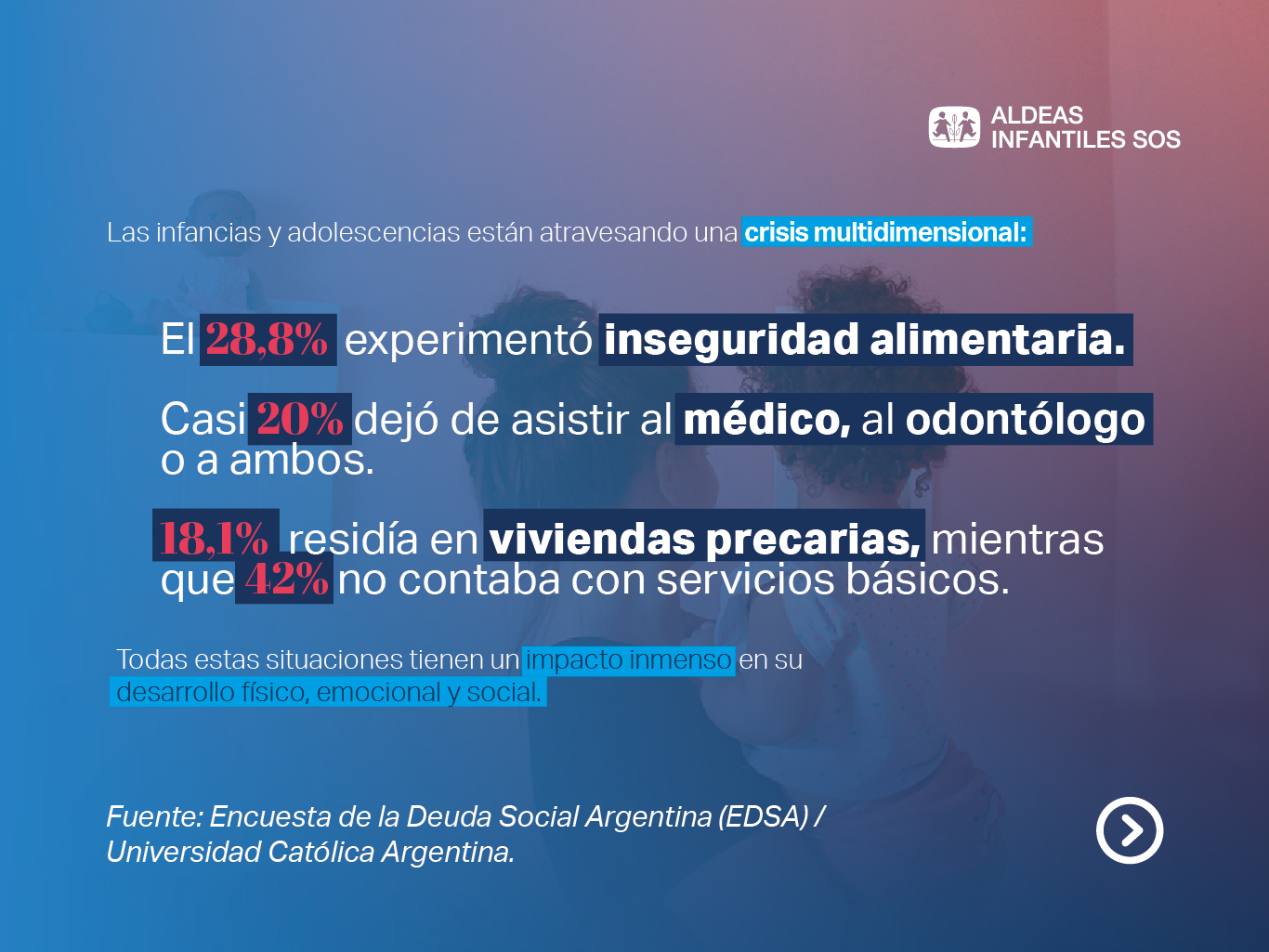 ALDEAS INFANTILES SOS

Las infancias y adolescencias están atravesando una crisis multidimensional:

El 28,8% experimentó inseguridad alimentaria.

Casi 20% dejó de asistir al médico, al odontólogo o a ambos.

18,1% residía en viviendas precarias, mientras que 42% no contaba con servicios básicos.

Todas estas situaciones tienen un impacto inmenso en su desarrollo físico, emocional y social.

Fuente: Encuesta de la Deuda Social Argentina (EDSA) / Universidad Católica Argentina.